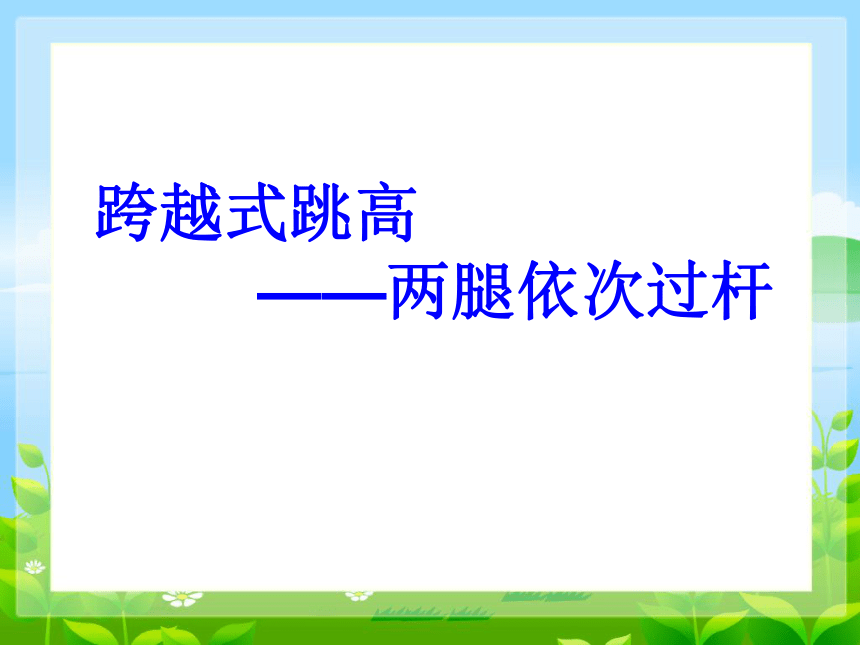 跨越式跳高

——两腿依次过杆